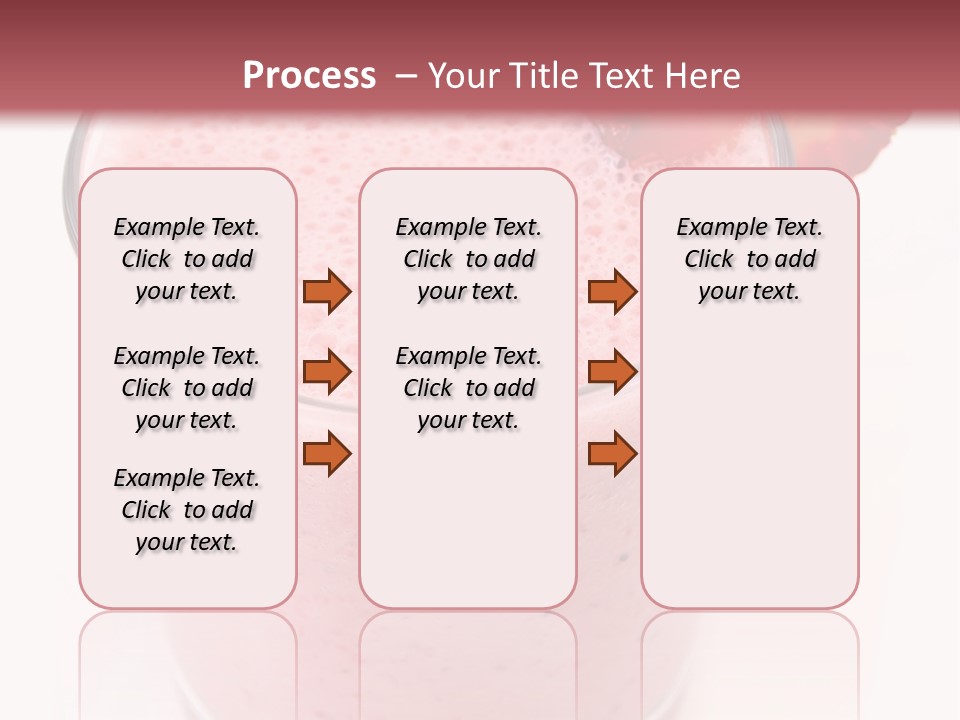 Process – Your Title Text Here

Example Text. Click to add your text.

Example Text. Click to add your text.

Example Text. Click to add your text.

Example Text. Click to add your text.

Example Text. Click to add your text.

Example Text. Click to add your text.